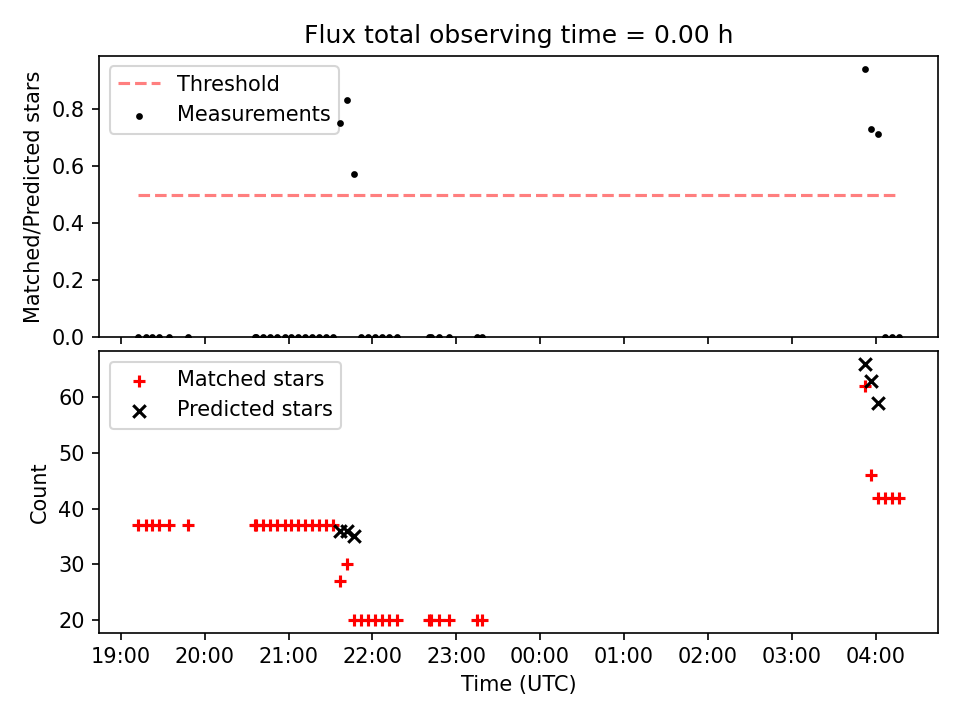 Flux total observing time = 0.00 h

Threshold
Measurements

Matched/Predicted stars

0.8
0.6
0.4
0.2
0.0

Matched stars
Predicted stars

Count

60
50
40
30
20

19:00 20:00 21:00 22:00 23:00 00:00 01:00 02:00 03:00 04:00
Time (UTC)